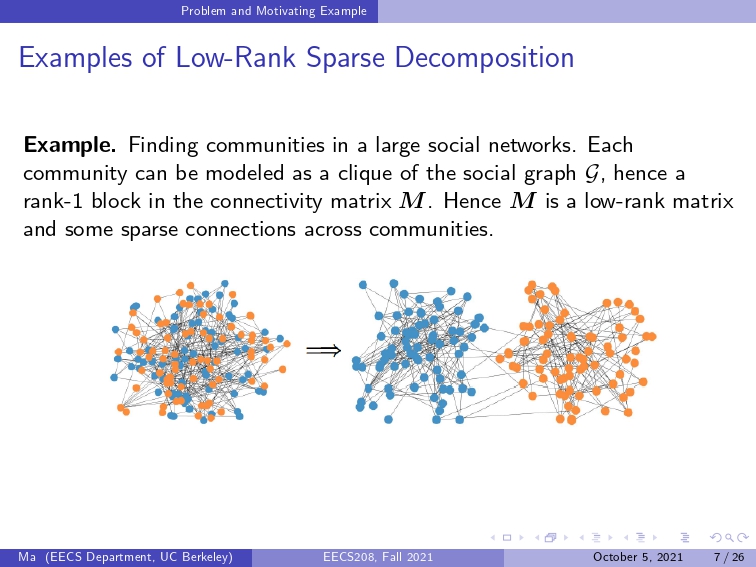 Problem and Motivating Example

Examples of Low-Rank Sparse Decomposition

**Example.** Finding communities in a large social networks. Each community can be modeled as a clique of the social graph $\mathcal{G}$, hence a rank-1 block in the connectivity matrix $\boldsymbol{M}$. Hence $\boldsymbol{M}$ is a low-rank matrix and some sparse connections across communities.

$\Longrightarrow$

Ma (EECS Department, UC Berkeley) EECS208, Fall 2021 October 5, 2021 7 / 26